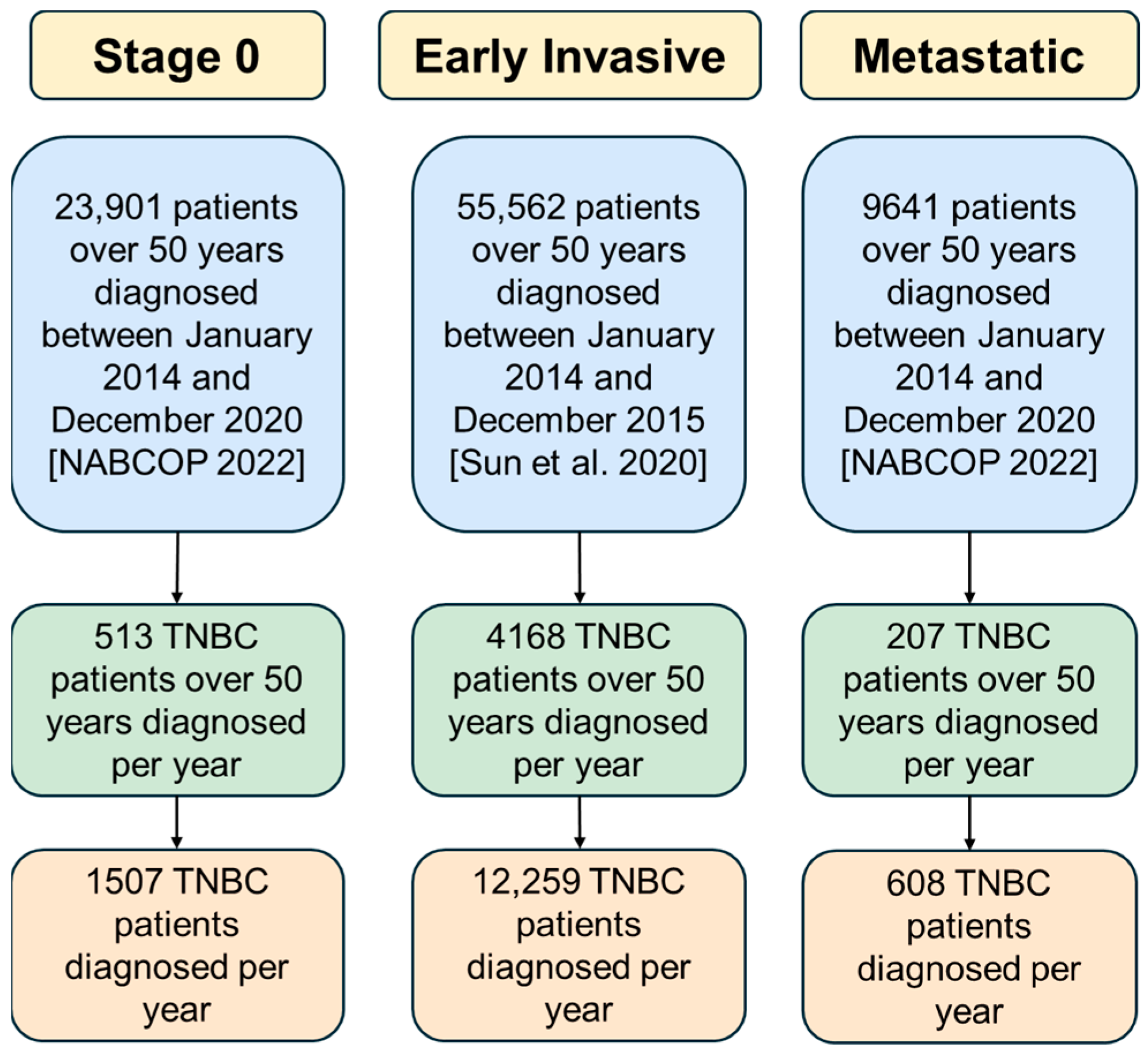 Stage 0

23,901 patients over 50 years diagnosed between January 2014 and December 2020 [NABCOP 2022]

513 TNBC patients over 50 years diagnosed per year

1507 TNBC patients diagnosed per year

Early Invasive

55,562 patients over 50 years diagnosed between January 2014 and December 2015 [Sun et al. 2020]

4168 TNBC patients over 50 years diagnosed per year

12,259 TNBC patients diagnosed per year

Metastatic

9641 patients over 50 years diagnosed between January 2014 and December 2020 [NABCOP 2022]

207 TNBC patients over 50 years diagnosed per year

608 TNBC patients diagnosed per year